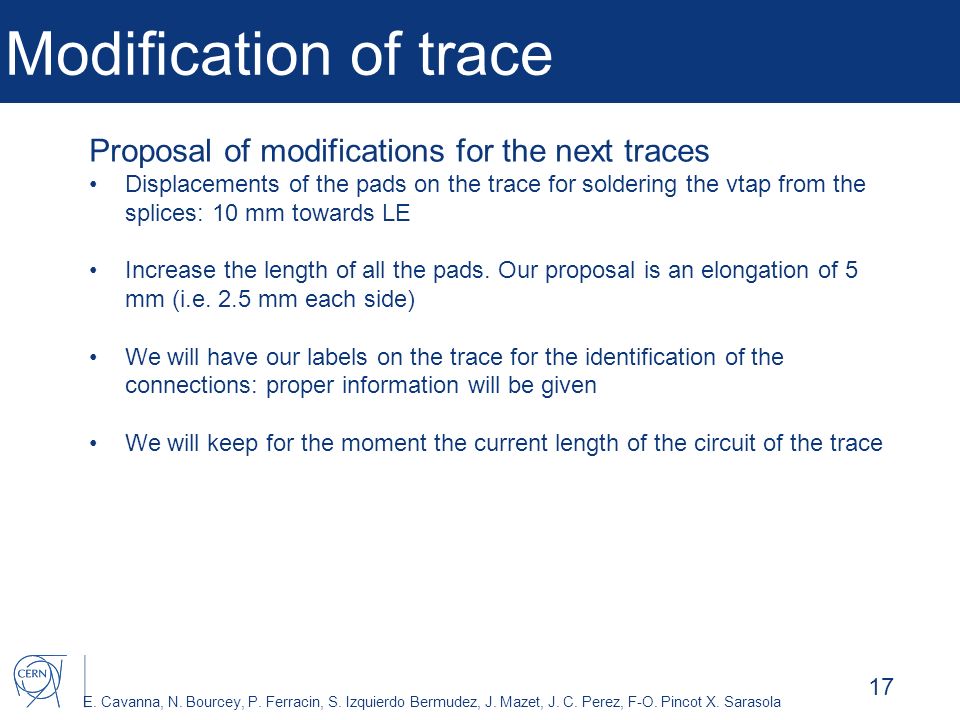 Modification of trace

Proposal of modifications for the next traces

• Displacements of the pads on the trace for soldering the vtap from the splices: 10 mm towards LE

• Increase the length of all the pads. Our proposal is an elongation of 5 mm (i.e. 2.5 mm each side)

• We will have our labels on the trace for the identification of the connections: proper information will be given

• We will keep for the moment the current length of the circuit of the trace

CERN

E. Cavanna, N. Bourcey, P. Ferracin, S. Izquierdo Bermudez, J. Mazet, J. C. Perez, F-O. Pincot X. Sarasola

17